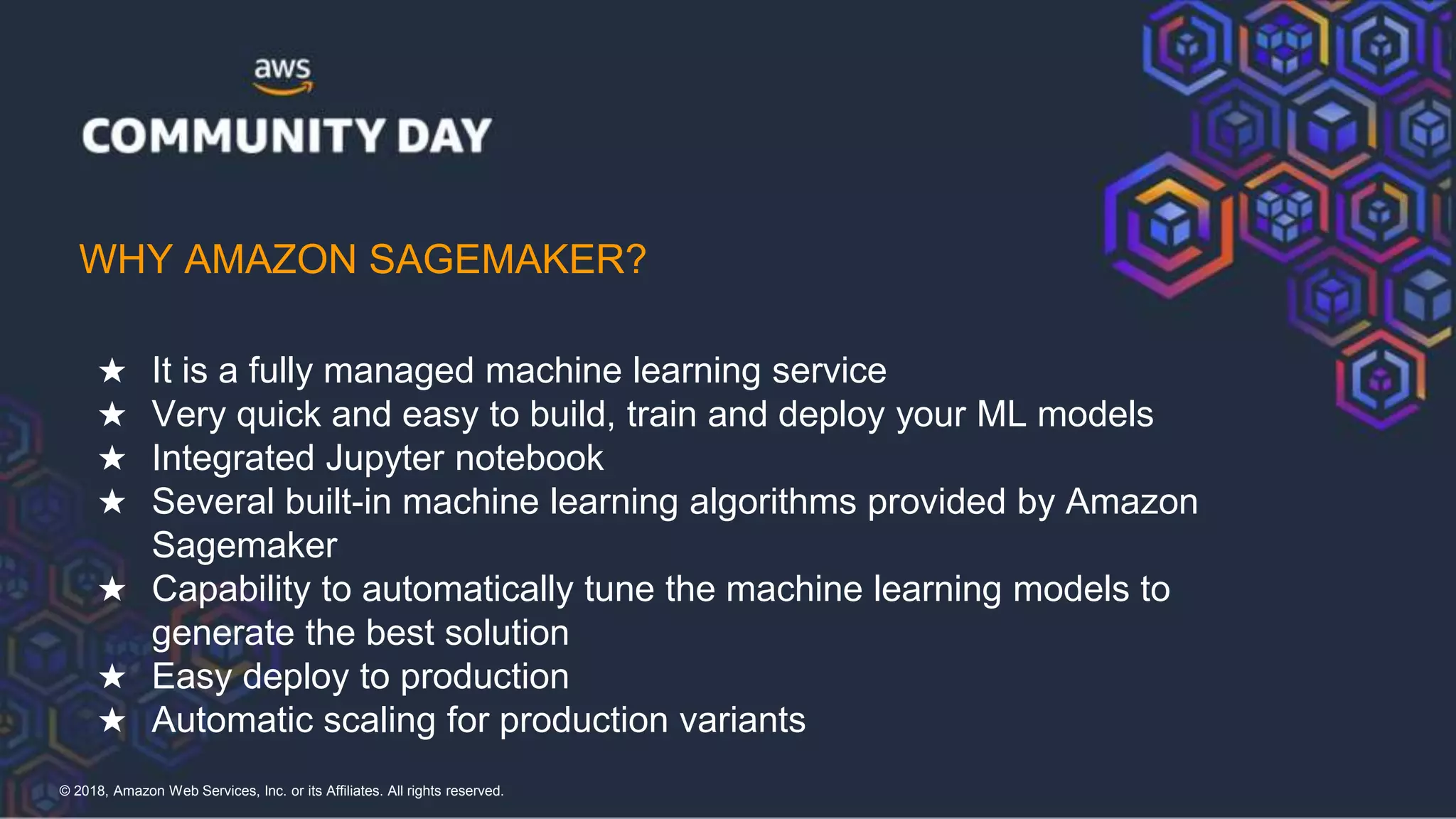 aws
COMMUNITY DAY

WHY AMAZON SAGEMAKER?

★ It is a fully managed machine learning service
★ Very quick and easy to build, train and deploy your ML models
★ Integrated Jupyter notebook
★ Several built-in machine learning algorithms provided by Amazon Sagemaker
★ Capability to automatically tune the machine learning models to generate the best solution
★ Easy deploy to production
★ Automatic scaling for production variants

© 2018, Amazon Web Services, Inc. or its Affiliates. All rights reserved.